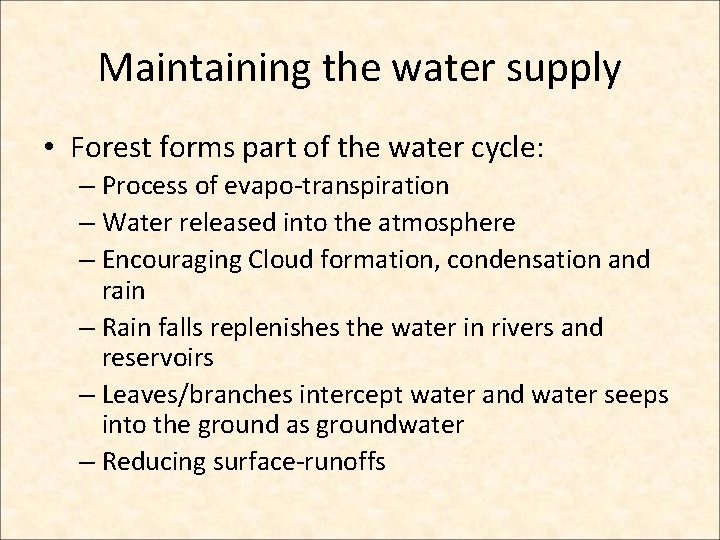 Maintaining the water supply

• Forest forms part of the water cycle:
– Process of evapo-transpiration
– Water released into the atmosphere
– Encouraging Cloud formation, condensation and rain
– Rain falls replenishes the water in rivers and reservoirs
– Leaves/branches intercept water and water seeps into the ground as groundwater
– Reducing surface-runoffs